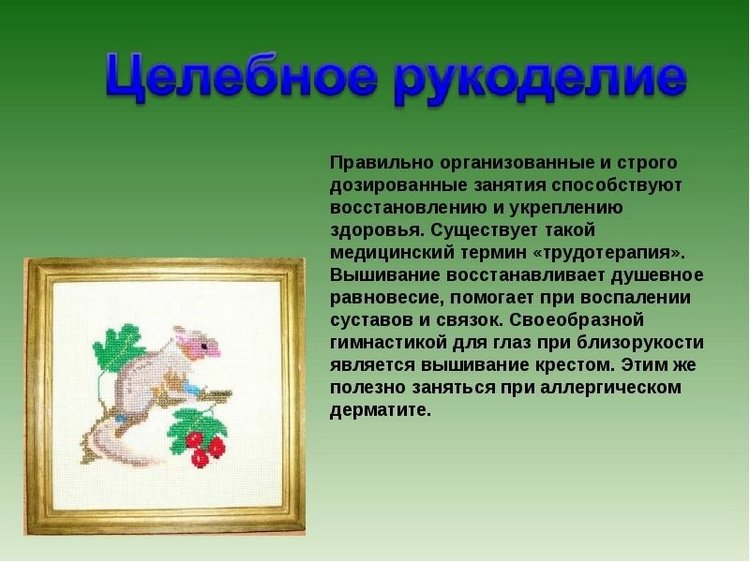 Целебное рукоделие

Правильно организованные и строго дозированные занятия способствуют восстановлению и укреплению здоровья. Существует такой медицинский термин «трудотерапия». Вышивание восстанавливает душевное равновесие, помогает при воспалении суставов и связок. Своеобразной гимнастикой для глаз при близорукости является вышивание крестом. Этим же полезно заняться при аллергическом дерматите.